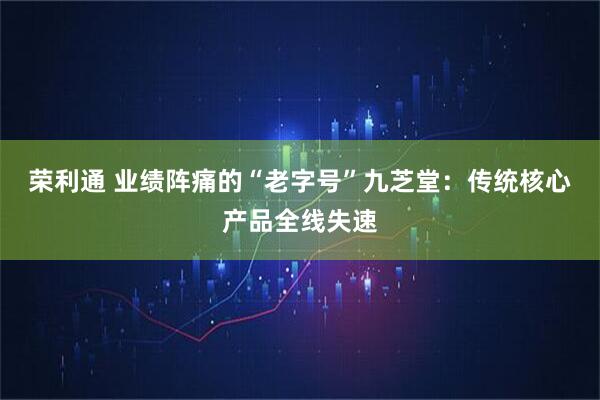 荣利通 业绩阵痛的“老字号”九芝堂：传统核心产品全线失速